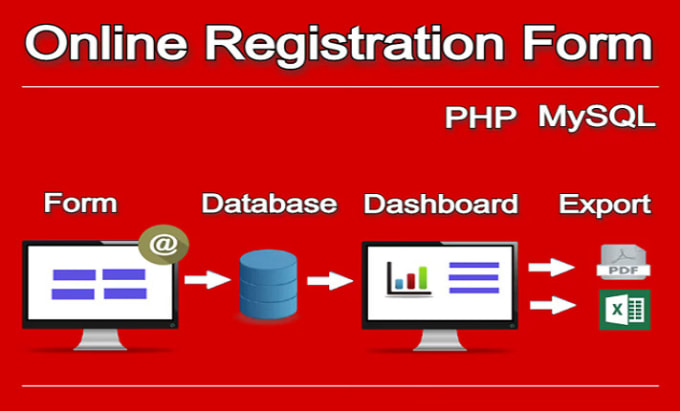 Online Registration Form

PHP MySQL

Form Database Dashboard Export

@

PDF

X